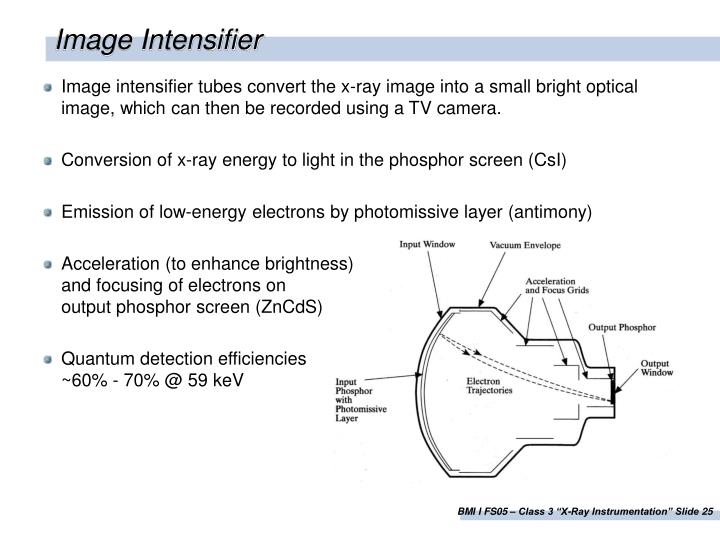 Image Intensifier

Image intensifier tubes convert the x-ray image into a small bright optical image, which can then be recorded using a TV camera.

Conversion of x-ray energy to light in the phosphor screen (CsI)

Emission of low-energy electrons by photomissive layer (antimony)

Acceleration (to enhance brightness) and focusing of electrons on output phosphor screen (ZnCdS)

Quantum detection efficiencies ~60% - 70% @ 59 keV

Input Window
Vacuum Envelope
Acceleration and Focus Grids
Output Phosphor
Output Window
Electron Trajectories
Input Phosphor with Photomissive Layer

BMI I FS05 – Class 3 "X-Ray Instrumentation" Slide 25